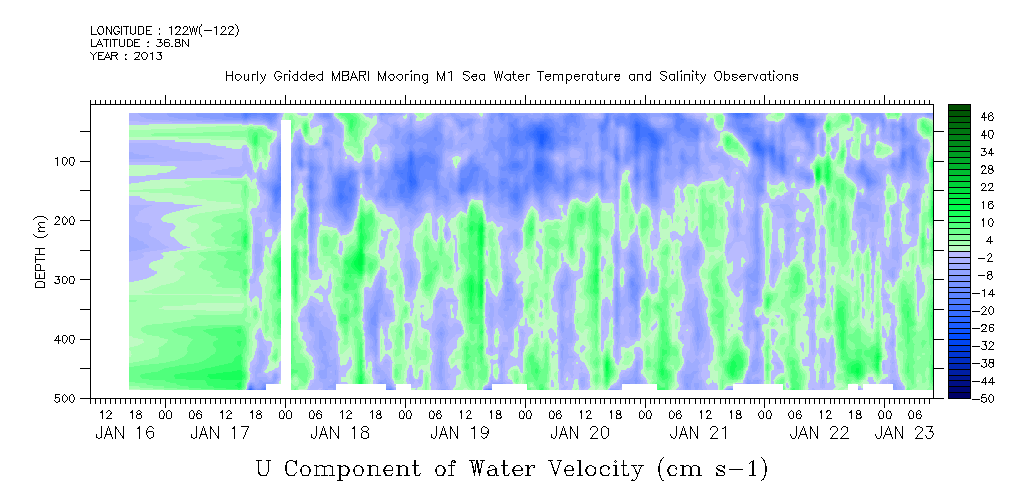 LONGITUDE : 122W(-122)
LATITUDE : 36.8N
YEAR : 2013

Hourly Gridded MBARI Mooring M1 Sea Water Temperature and Salinity Observations

DEPTH (m)

100
200
300
400
500

46
40
34
28
22
16
10
4
-2
-8
-14
-20
-26
-32
-38
-44
-50

12 18 00 06 12 18 00 06 12 18 00 06 12 18 00 06 12 18 00 06 12 18 00 06 12 18 00 06

JAN 16 JAN 17 JAN 18 JAN 19 JAN 20 JAN 21 JAN 22 JAN 23

U Component of Water Velocity (cm s-1)